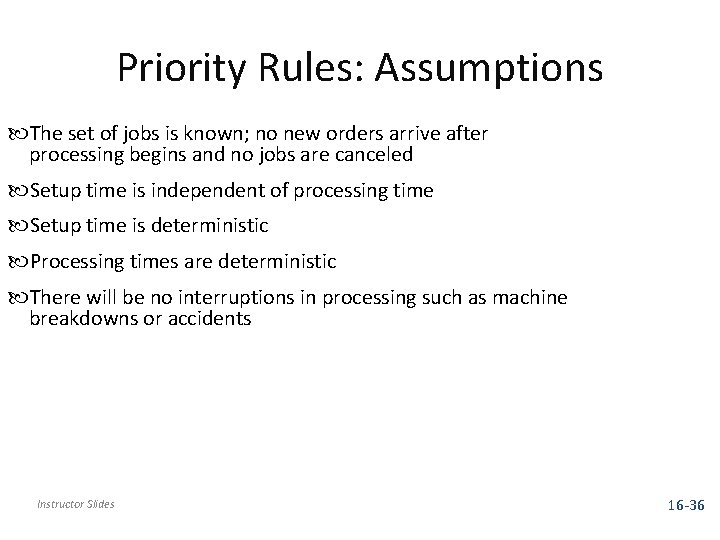 Priority Rules: Assumptions

The set of jobs is known; no new orders arrive after processing begins and no jobs are canceled

Setup time is independent of processing time

Setup time is deterministic

Processing times are deterministic

There will be no interruptions in processing such as machine breakdowns or accidents

Instructor Slides

16-36